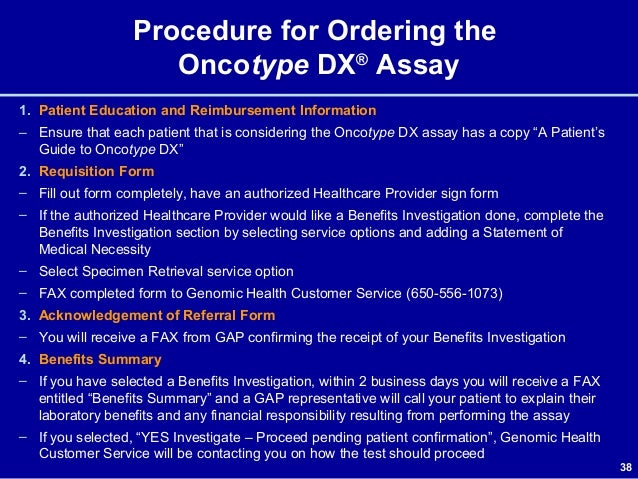 Procedure for Ordering the Oncotype DX® Assay

1. Patient Education and Reimbursement Information

– Ensure that each patient that is considering the Oncotype DX assay has a copy “A Patient’s Guide to Oncotype DX”

2. Requisition Form

– Fill out form completely, have an authorized Healthcare Provider sign form

– If the authorized Healthcare Provider would like a Benefits Investigation done, complete the Benefits Investigation section by selecting service options and adding a Statement of Medical Necessity

– Select Specimen Retrieval service option

– FAX completed form to Genomic Health Customer Service (650-556-1073)

3. Acknowledgement of Referral Form

– You will receive a FAX from GAP confirming the receipt of your Benefits Investigation

4. Benefits Summary

– If you have selected a Benefits Investigation, within 2 business days you will receive a FAX entitled “Benefits Summary” and a GAP representative will call your patient to explain their laboratory benefits and any financial responsibility resulting from performing the assay

– If you selected, “YES Investigate – Proceed pending patient confirmation”, Genomic Health Customer Service will be contacting you on how the test should proceed

38